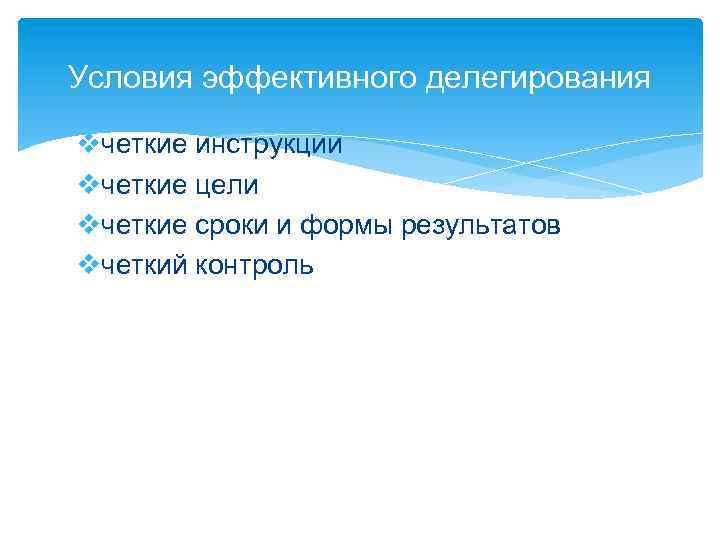 Условия эффективного делегирования

❖четкие инструкции
❖четкие цели
❖четкие сроки и формы результатов
❖четкий контроль